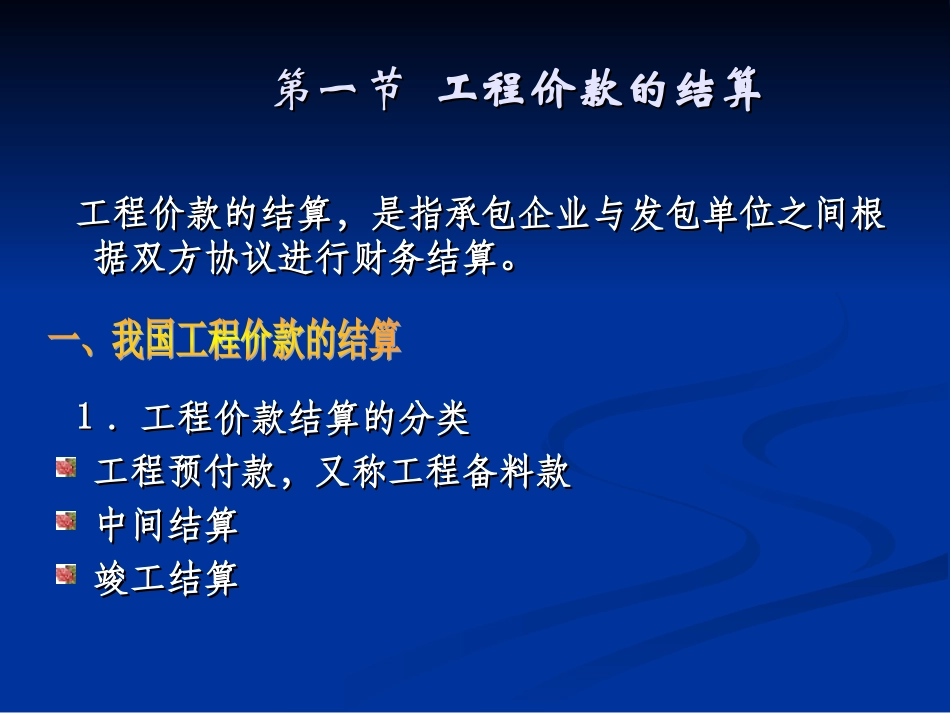 第一节 工程价款的结算

工程价款的结算，是指承包企业与发包单位之间根据双方协议进行财务结算。

一、我国工程价款的结算

1．工程价款结算的分类

工程预付款，又称工程备料款

中间结算

竣工结算